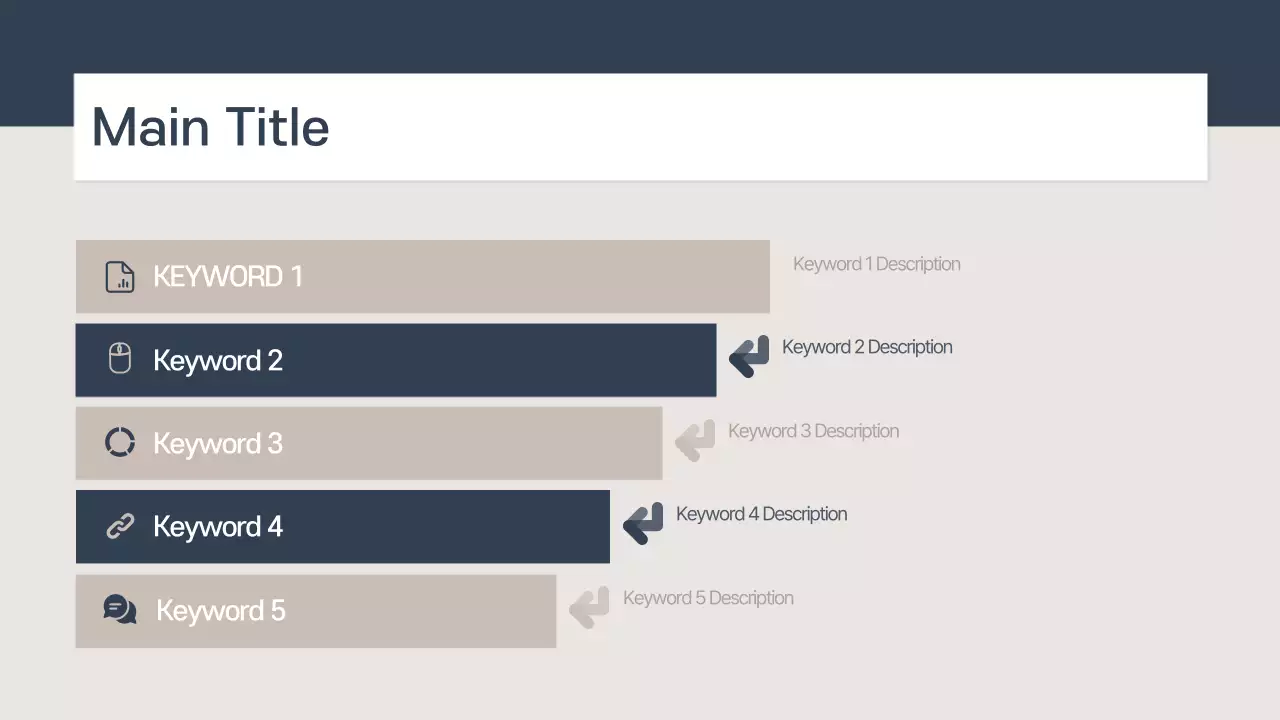 Main Title

KEYWORD 1

Keyword 1 Description

Keyword 2

Keyword 2 Description

Keyword 3

Keyword 3 Description

Keyword 4

Keyword 4 Description

Keyword 5

Keyword 5 Description